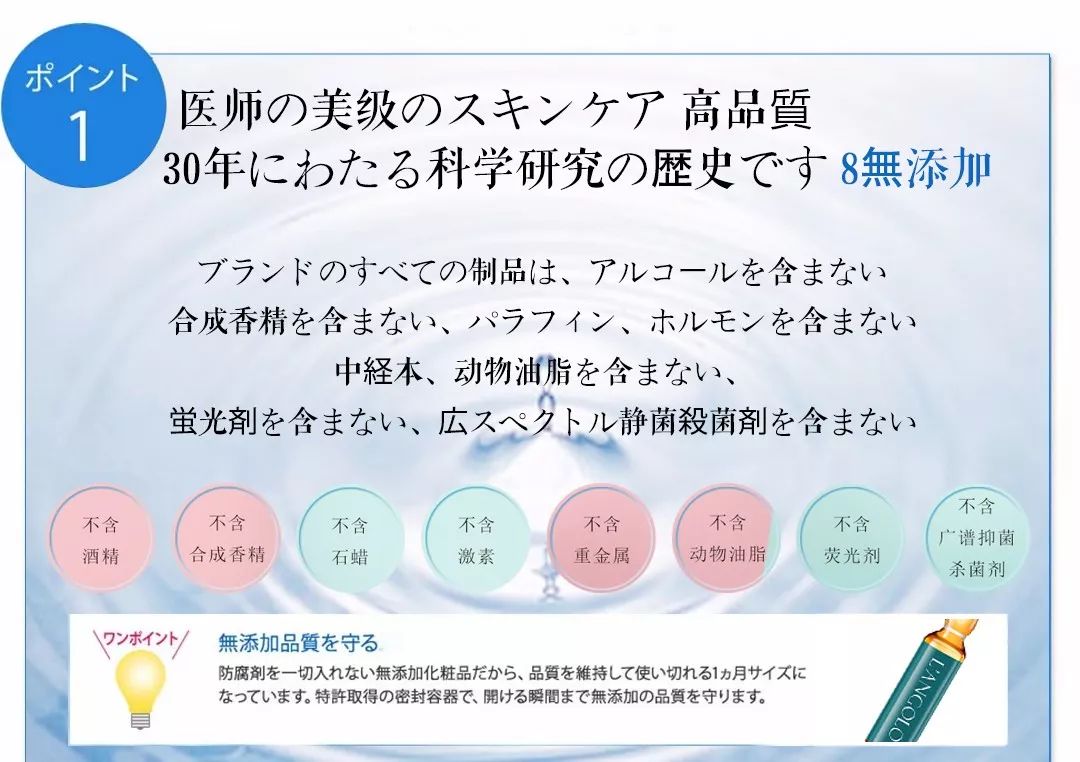 ポイント
1

医师の美级のスキンケア 高品質
30年にわたる科学研究の歴史です 8無添加

ブランドのすべての制品は、アルコールを含まない
合成香精を含まない、パラフィン、ホルモンを含まない
中経本、动物油脂を含まない、
蛍光剤を含まない、広スペクトル静菌殺菌剤を含まない

不含
酒精

不含
合成香精

不含
石蜡

不含
激素

不含
重金属

不含
动物油脂

不含
荧光剂

不含
广谱抑菌
杀菌剂

ワンポイント

無添加品質を守る

防腐剤を一切入れない無添加化粧品だから、品質を維持して使い切れる1ヵ月サイズになっています。特許取得の密封容器で、開ける瞬間まで無添加の品質を守ります。

LANCOLO